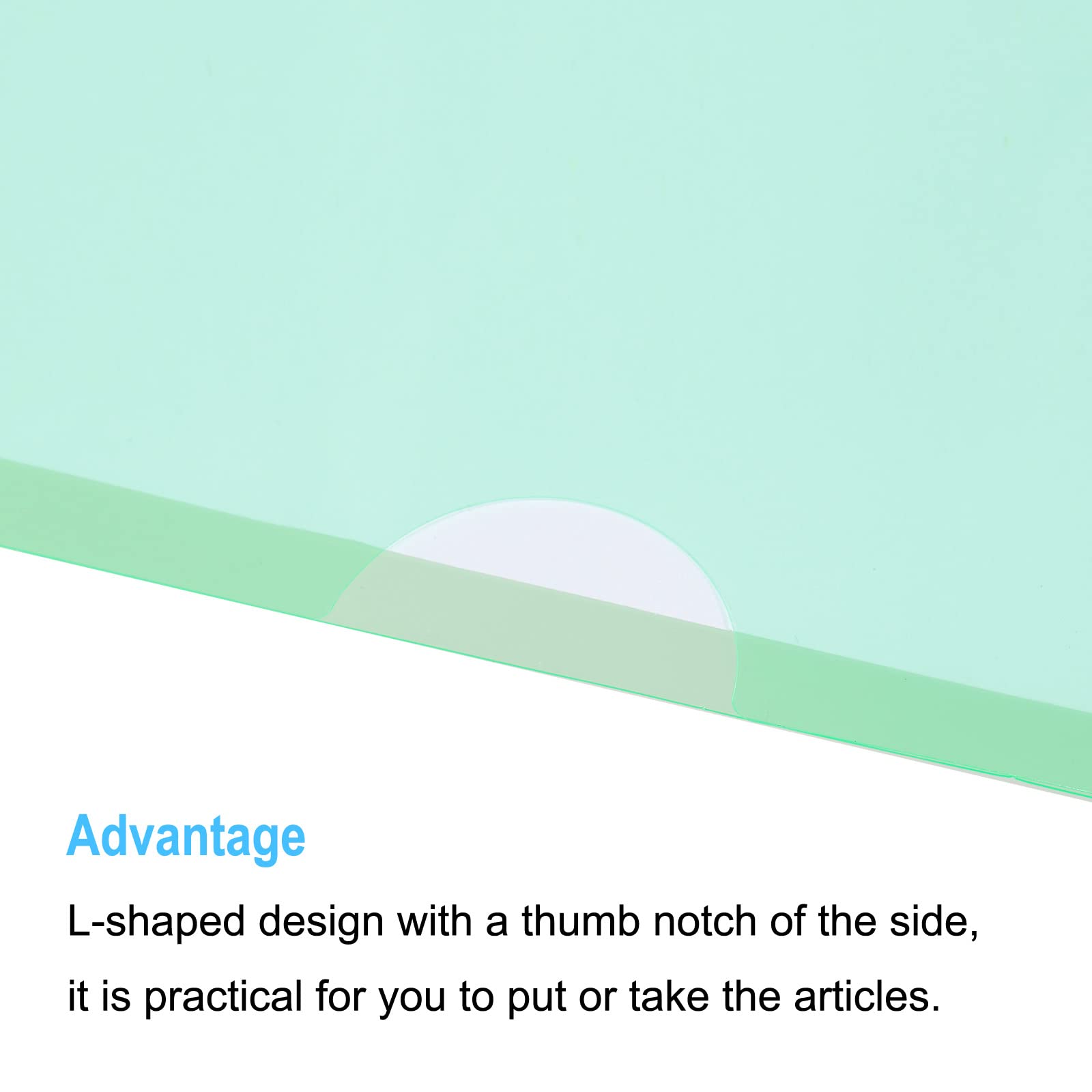 Advantage

L-shaped design with a thumb notch of the side, it is practical for you to put or take the articles.